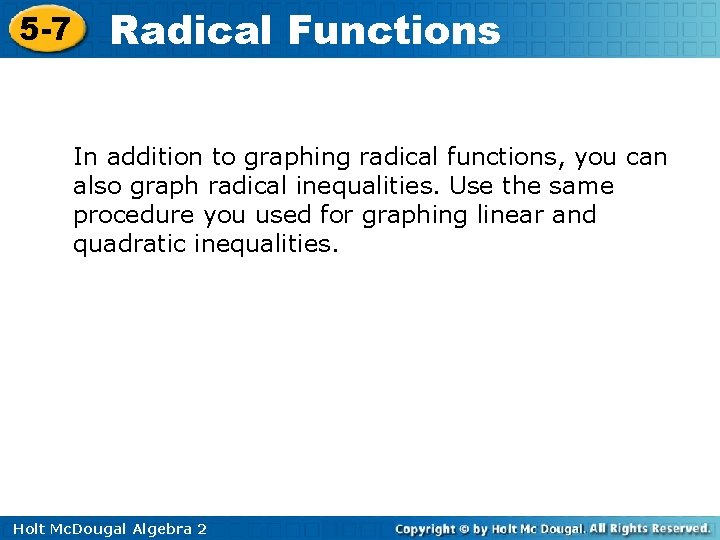 5-7 Radical Functions

In addition to graphing radical functions, you can also graph radical inequalities. Use the same procedure you used for graphing linear and quadratic inequalities.

Holt McDougal Algebra 2

Copyright © by Holt Mc Dougal. All Rights Reserved.